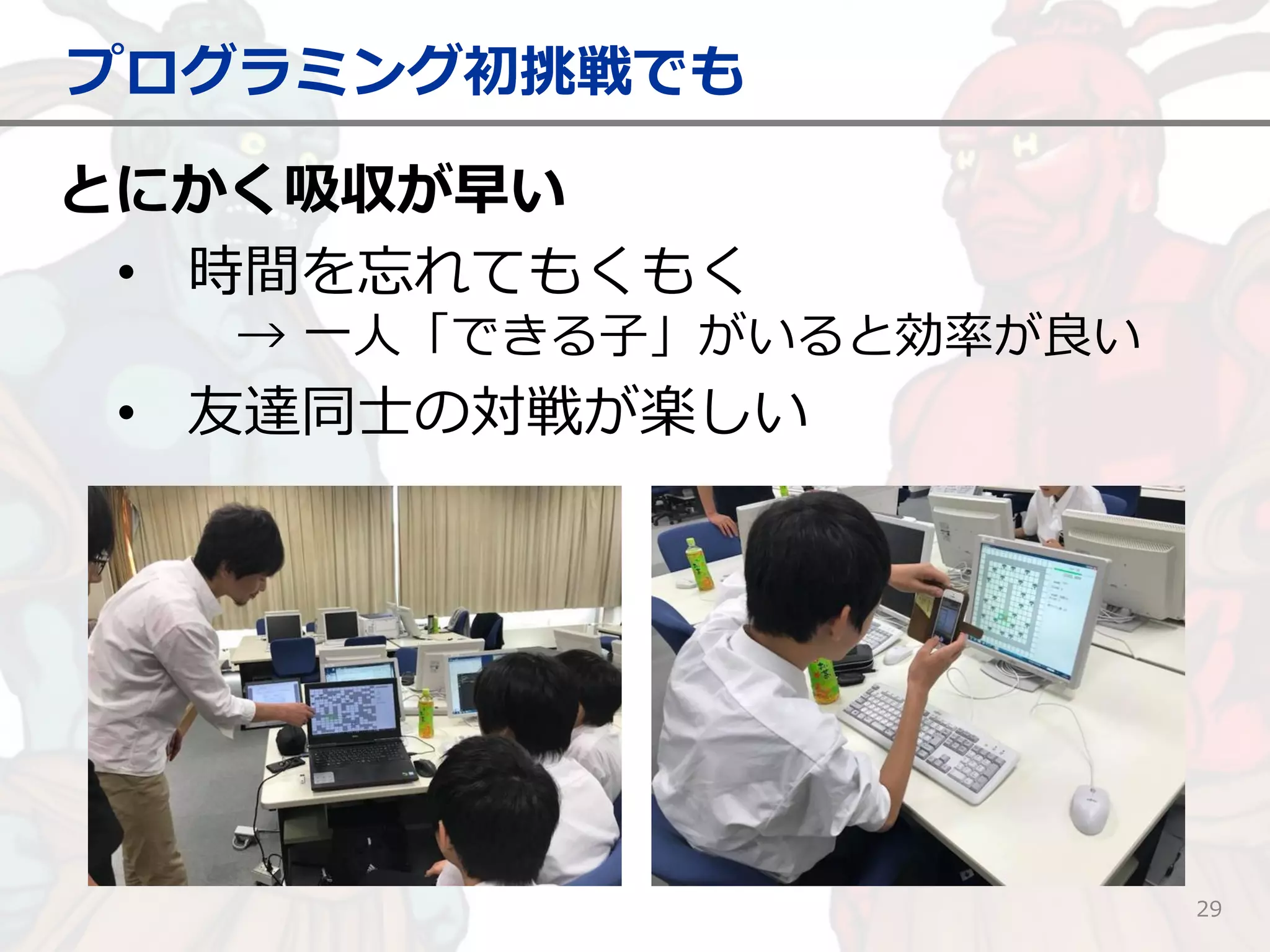 プログラミング初挑戦でも

とにかく吸収が早い

• 時間を忘れてもくもく
→ 一人「できる子」がいると効率が良い

• 友達同士の対戦が楽しい

29